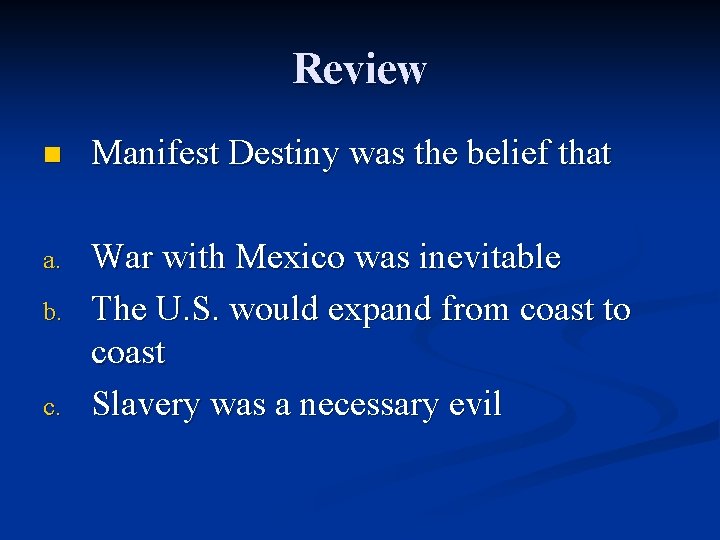 Review

Manifest Destiny was the belief that

a. War with Mexico was inevitable
b. The U.S. would expand from coast to coast
c. Slavery was a necessary evil